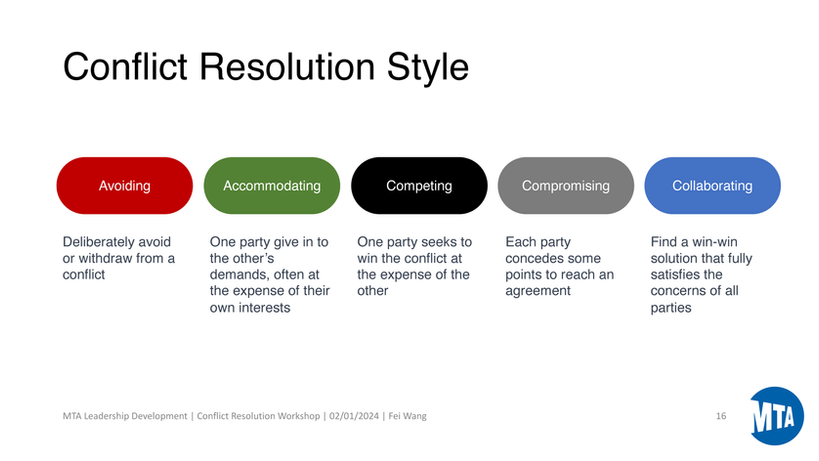 Conflict Resolution Style

Avoiding

Deliberately avoid or withdraw from a conflict

Accommodating

One party give in to the other's demands, often at the expense of their own interests

Competing

One party seeks to win the conflict at the expense of the other

Compromising

Each party concedes some points to reach an agreement

Collaborating

Find a win-win solution that fully satisfies the concerns of all parties

MTA Leadership Development | Conflict Resolution Workshop | 02/01/2024 | Fei Wang

16

MTA